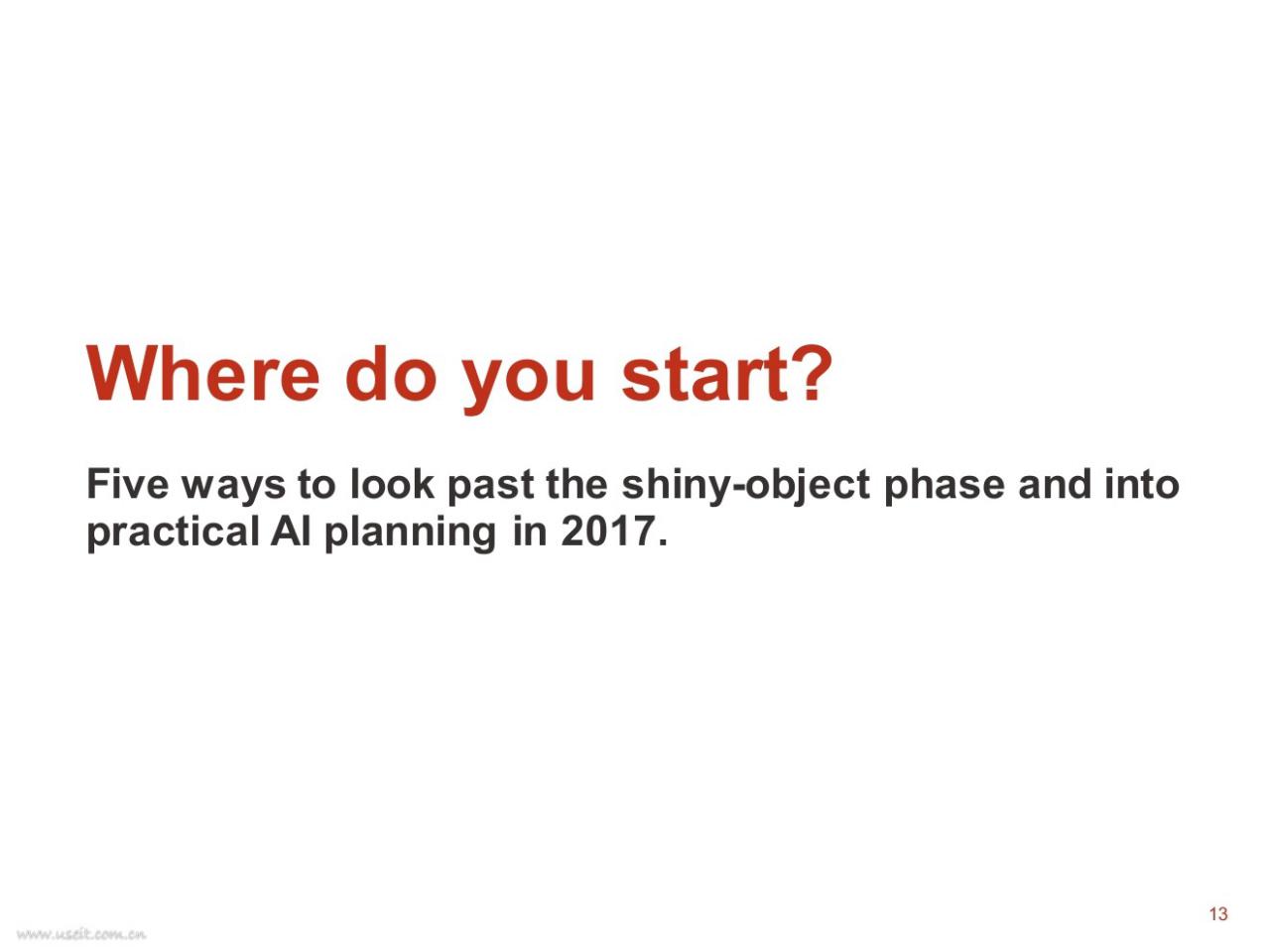 Where do you start?

Five ways to look past the shiny-object phase and into practical AI planning in 2017.

13

www.useit.com.cn